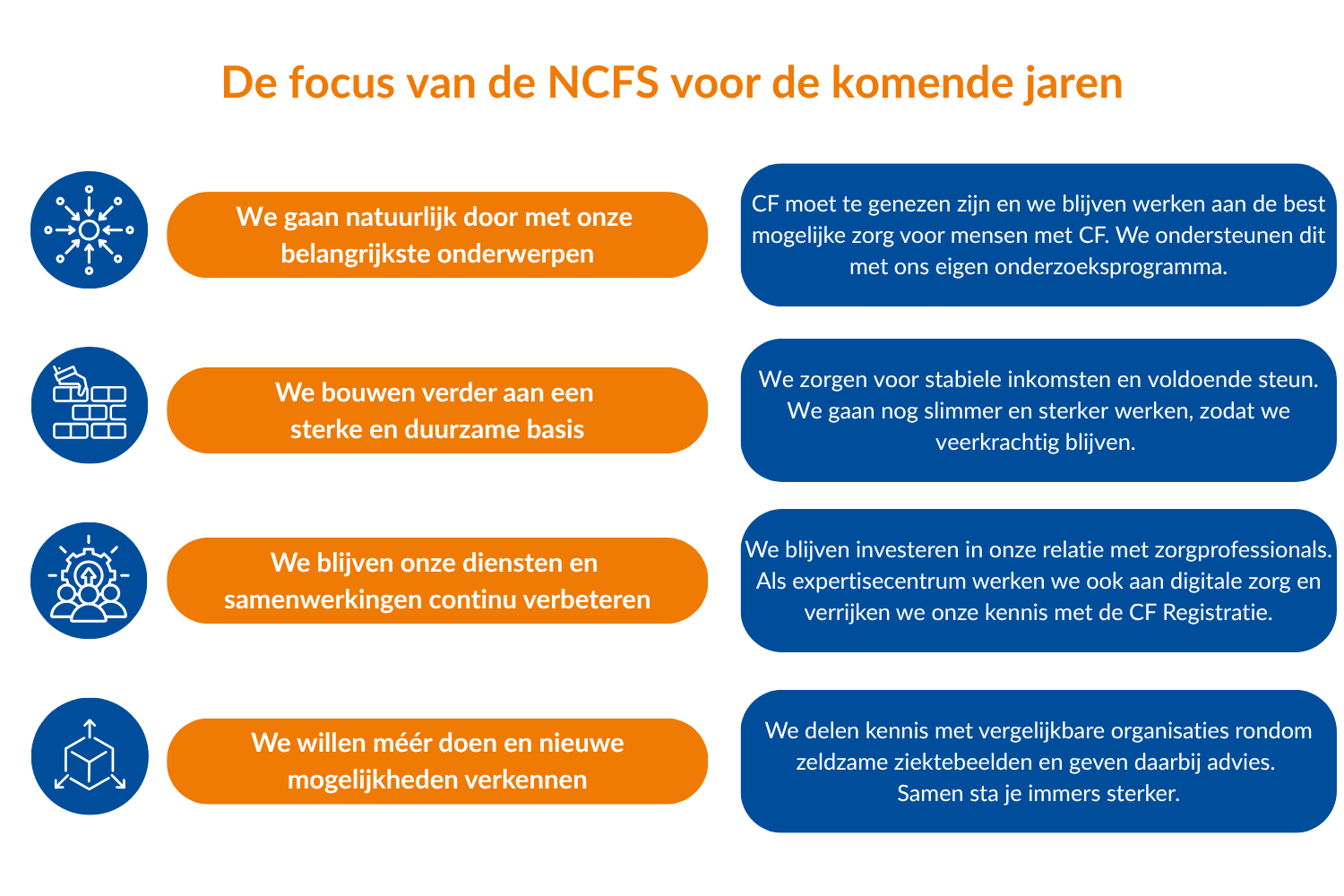 De focus van de NCFS voor de komende jaren

We gaan natuurlijk door met onze belangrijkste onderwerpen

CF moet te genezen zijn en we blijven werken aan de best mogelijke zorg voor mensen met CF. We ondersteunen dit met ons eigen onderzoeksprogramma.

We bouwen verder aan een sterke en duurzame basis

We zorgen voor stabiele inkomsten en voldoende steun. We gaan nog slimmer en sterker werken, zodat we veerkrachtig blijven.

We blijven onze diensten en samenwerkingen continu verbeteren

We blijven investeren in onze relatie met zorgprofessionals. Als expertisecentrum werken we ook aan digitale zorg en verrijken we onze kennis met de CF Registratie.

We willen méér doen en nieuwe mogelijkheden verkennen

We delen kennis met vergelijkbare organisaties rondom zeldzame ziektebeelden en geven daarbij advies. Samen sta je immers sterker.